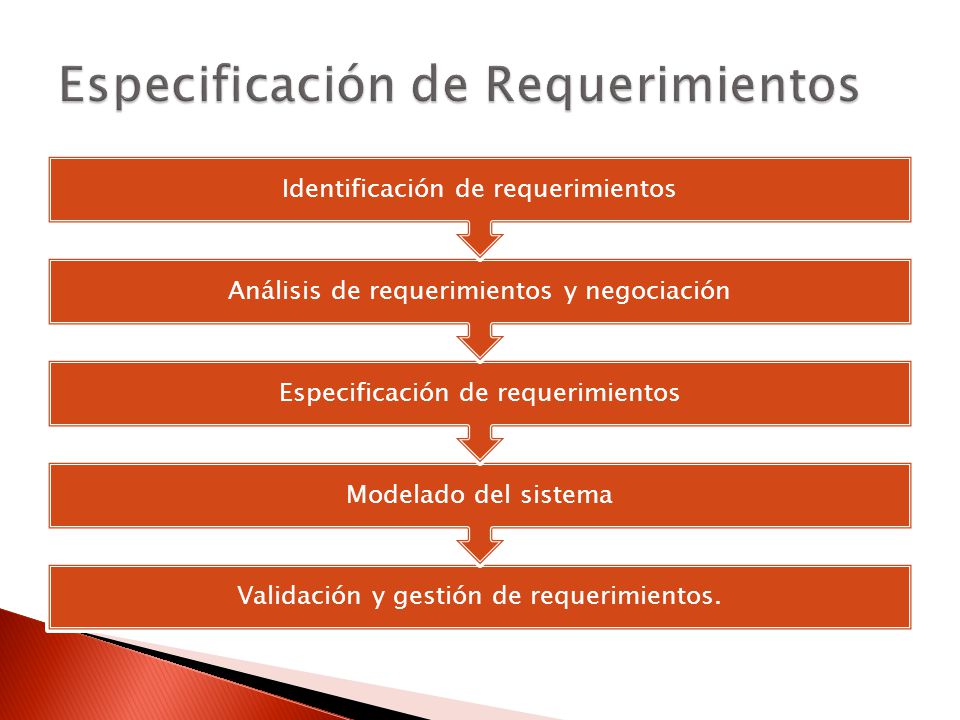 Especificación de Requerimientos

Identificación de requerimientos

Análisis de requerimientos y negociación

Especificación de requerimientos

Modelado del sistema

Validación y gestión de requerimientos.